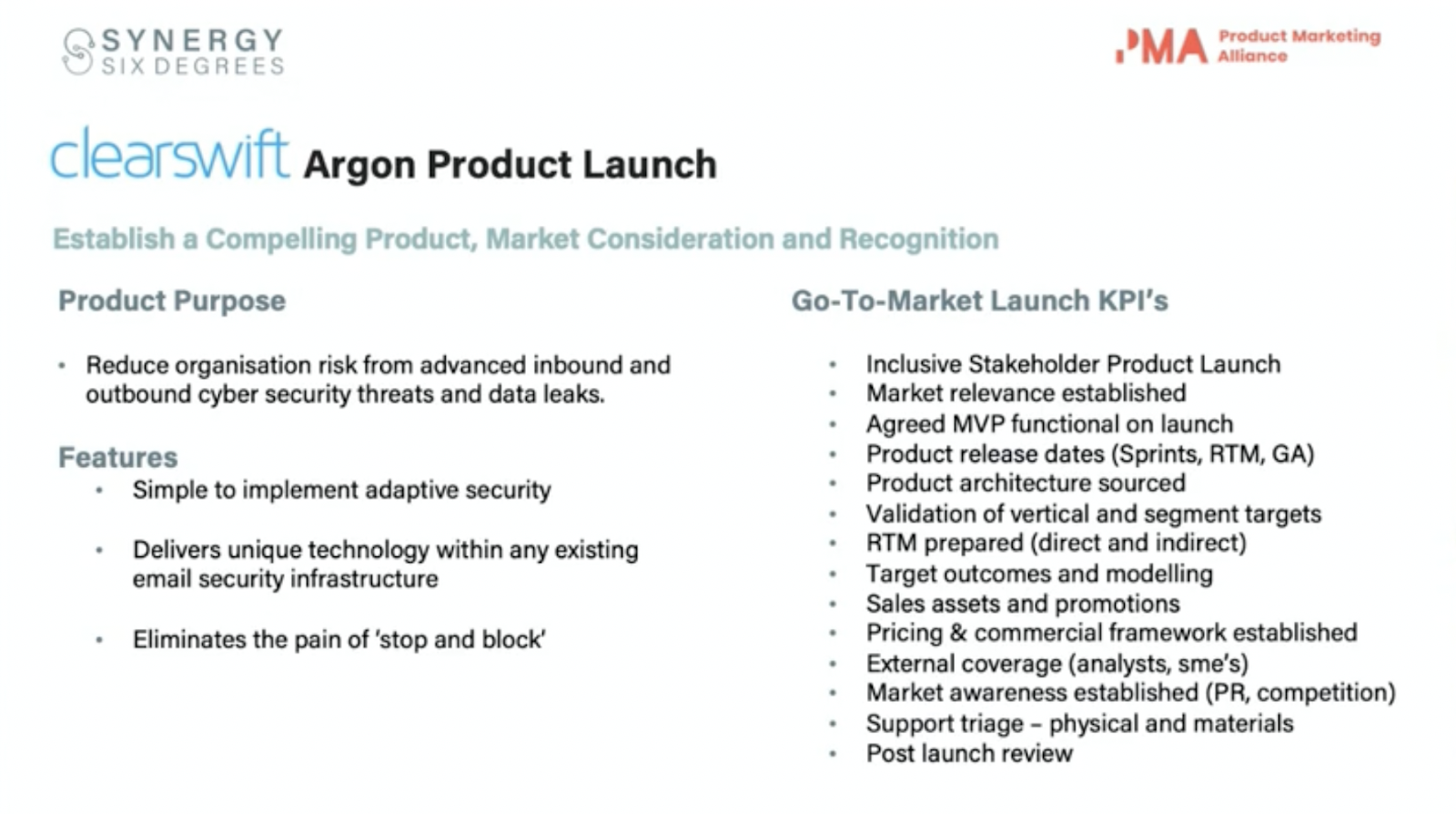 SYNERGY
SIX DEGREES

PMA Product Marketing Alliance

clearswift Argon Product Launch

Establish a Compelling Product, Market Consideration and Recognition

Product Purpose

• Reduce organisation risk from advanced inbound and outbound cyber security threats and data leaks.

Features

• Simple to implement adaptive security

• Delivers unique technology within any existing email security infrastructure

• Eliminates the pain of 'stop and block'

Go-To-Market Launch KPI's

• Inclusive Stakeholder Product Launch
• Market relevance established
• Agreed MVP functional on launch
• Product release dates (Sprints, RTM, GA)
• Product architecture sourced
• Validation of vertical and segment targets
• RTM prepared (direct and indirect)
• Target outcomes and modelling
• Sales assets and promotions
• Pricing & commercial framework established
• External coverage (analysts, sme's)
• Market awareness established (PR, competition)
• Support triage – physical and materials
• Post launch review